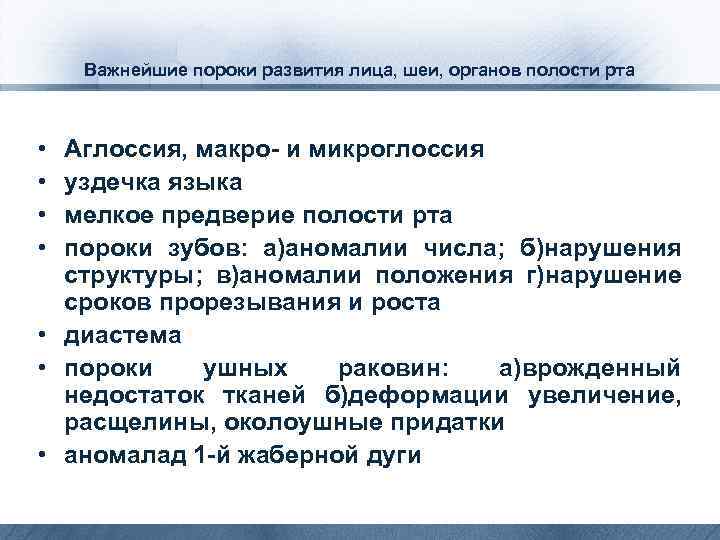 Важнейшие пороки развития лица, шеи, органов полости рта

• Аглоссия, макро- и микроглоссия
• уздечка языка
• мелкое предверие полости рта
• пороки зубов: а)аномалии числа; б)нарушения структуры; в)аномалии положения г)нарушение сроков прорезывания и роста
• диастема
• пороки ушных раковин: а)врожденный недостаток тканей б)деформации увеличение, расщелины, околоушные придатки
• аномалад 1-й жаберной дуги